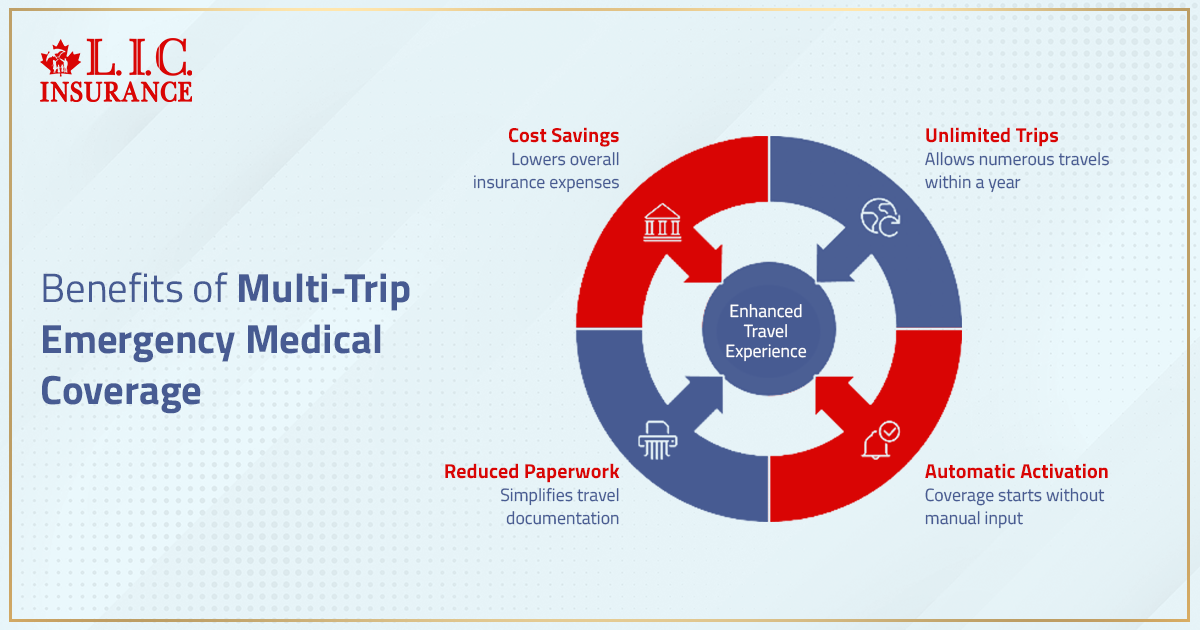 L.I.C.
INSURANCE

Benefits of Multi-Trip Emergency Medical Coverage

Cost Savings
Lowers overall insurance expenses

Unlimited Trips
Allows numerous travels within a year

Enhanced Travel Experience

Reduced Paperwork
Simplifies travel documentation

Automatic Activation
Coverage starts without manual input